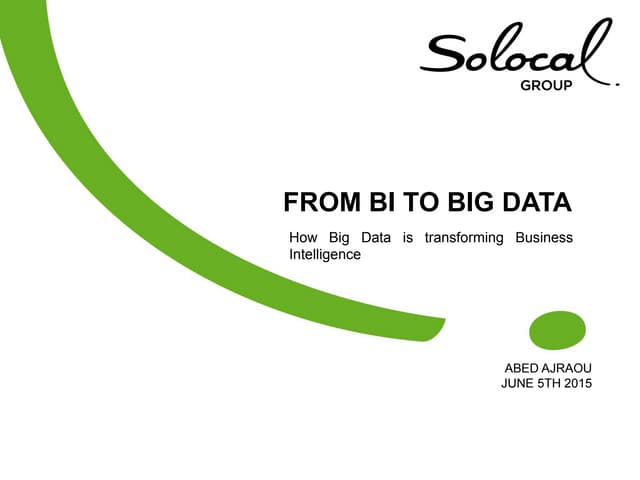 Solocal
GROUP

FROM BI TO BIG DATA

How Big Data is transforming Business Intelligence

ABED AJRAOU
JUNE 5TH 2015